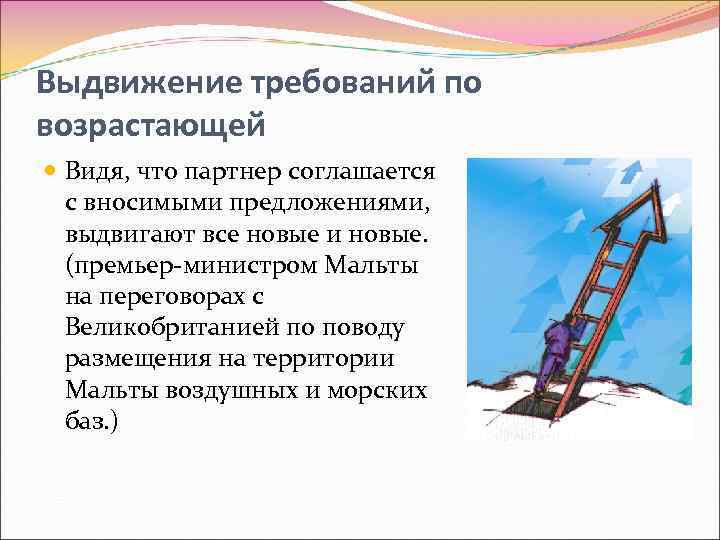 Выдвижение требований по возрастающей

Видя, что партнер соглашается с вносимыми предложениями, выдвигают все новые и новые. (премьер-министром Мальты на переговорах с Великобританией по поводу размещения на территории Мальты воздушных и морских баз.)